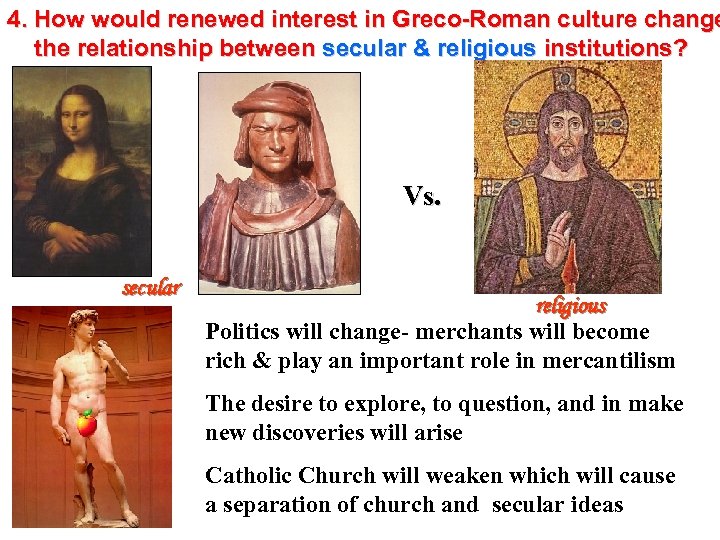 4. How would renewed interest in Greco-Roman culture change the relationship between secular & religious institutions?

Vs.

secular

religious

Politics will change- merchants will become rich & play an important role in mercantilism

The desire to explore, to question, and in make new discoveries will arise

Catholic Church will weaken which will cause a separation of church and secular ideas